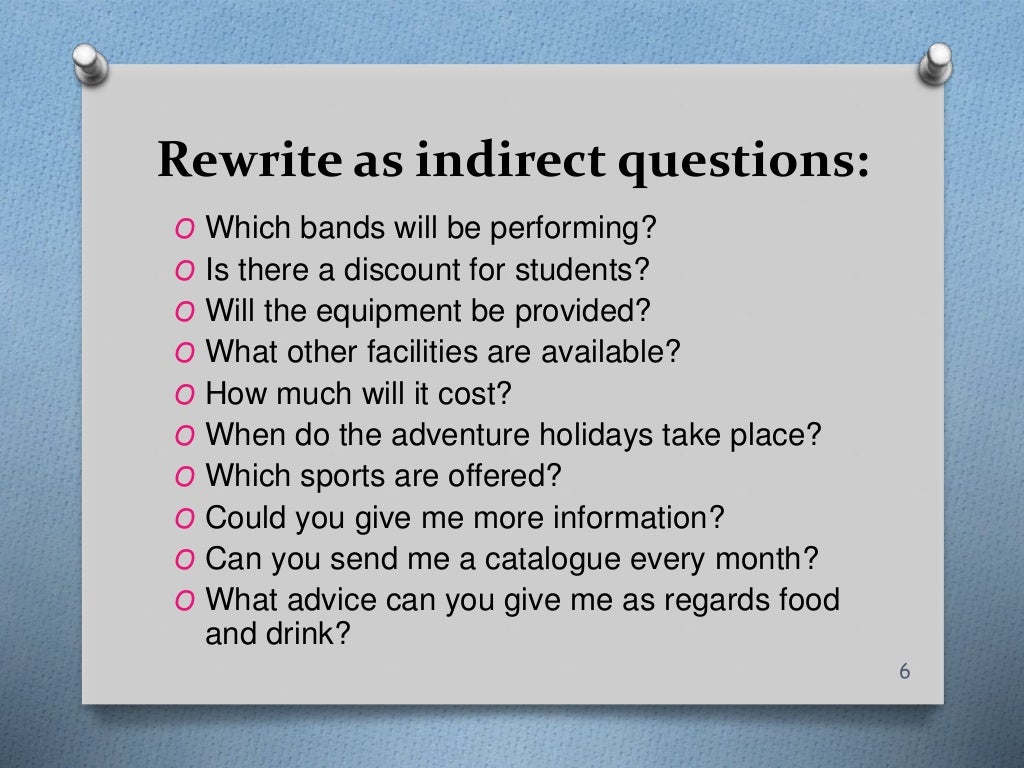 Rewrite as indirect questions:

O Which bands will be performing?
O Is there a discount for students?
O Will the equipment be provided?
O What other facilities are available?
O How much will it cost?
O When do the adventure holidays take place?
O Which sports are offered?
O Could you give me more information?
O Can you send me a catalogue every month?
O What advice can you give me as regards food and drink?

6